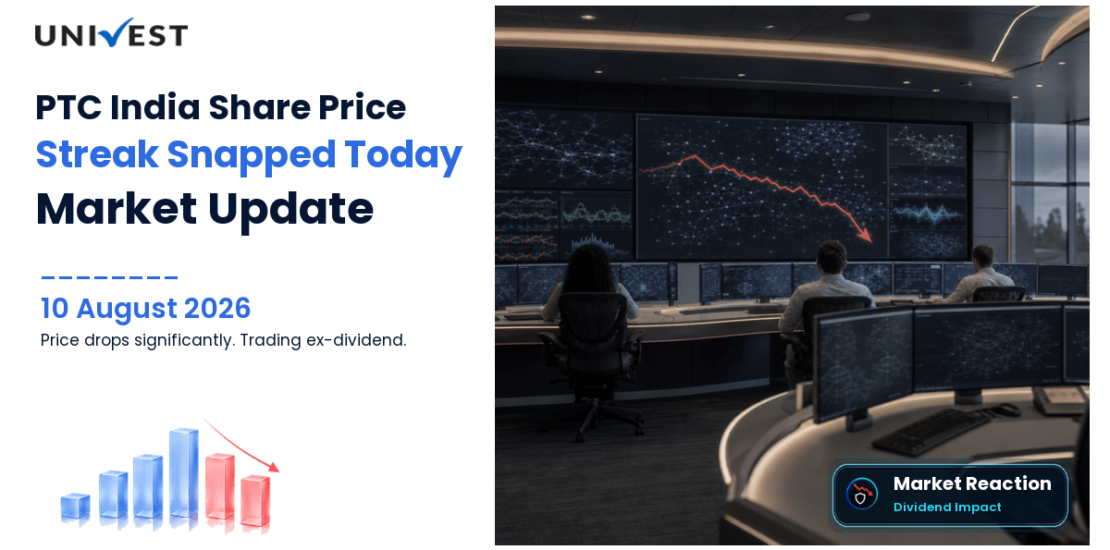 UNIVEST

PTC India Share Price
Streak Snapped Today
Market Update

10 August 2026
Price drops significantly. Trading ex-dividend.

Market Reaction
Dividend Impact